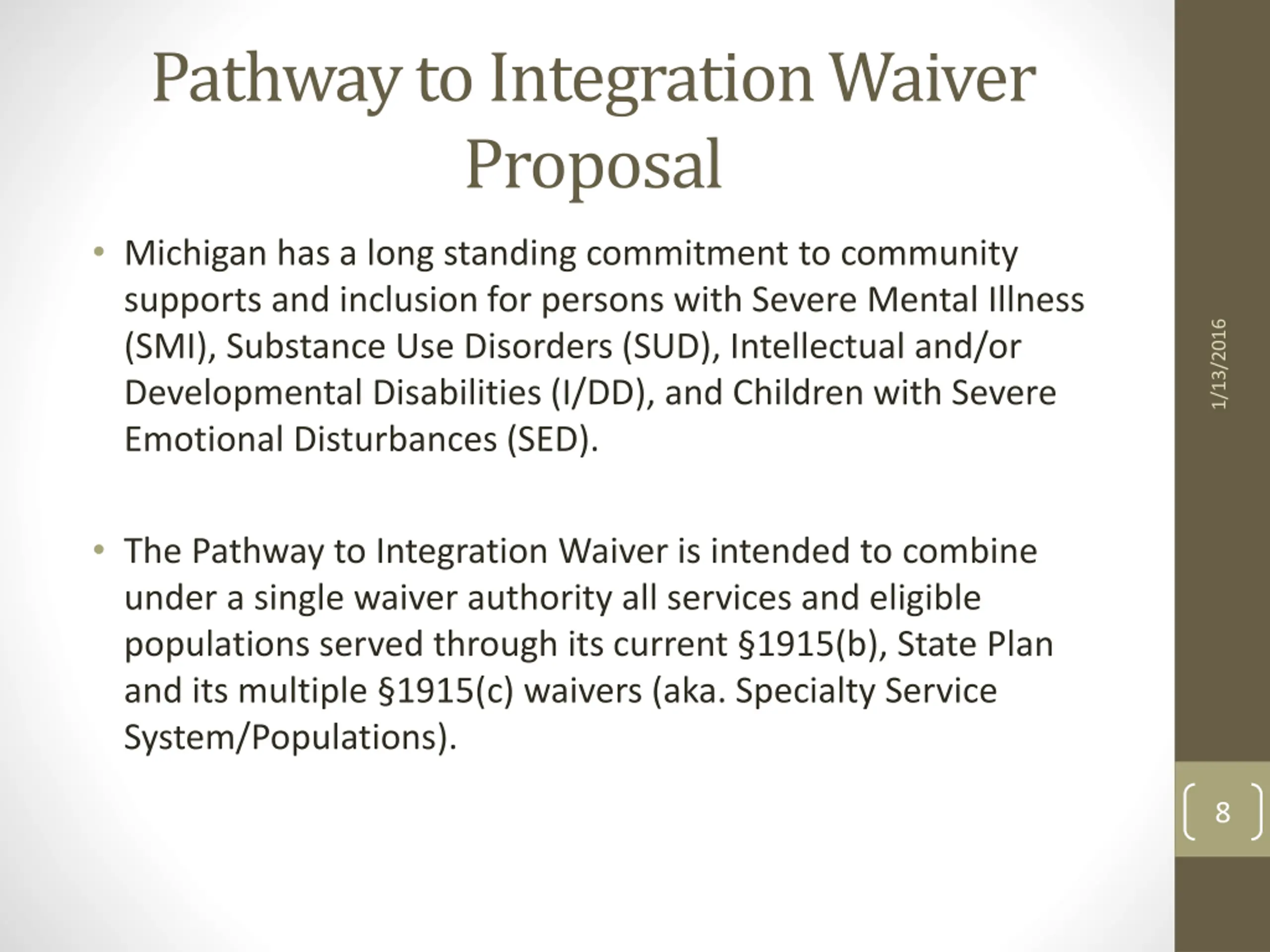 Pathway to Integration Waiver Proposal

• Michigan has a long standing commitment to community supports and inclusion for persons with Severe Mental Illness (SMI), Substance Use Disorders (SUD), Intellectual and/or Developmental Disabilities (I/DD), and Children with Severe Emotional Disturbances (SED).

• The Pathway to Integration Waiver is intended to combine under a single waiver authority all services and eligible populations served through its current §1915(b), State Plan and its multiple §1915(c) waivers (aka. Specialty Service System/Populations).

1/13/2016

8